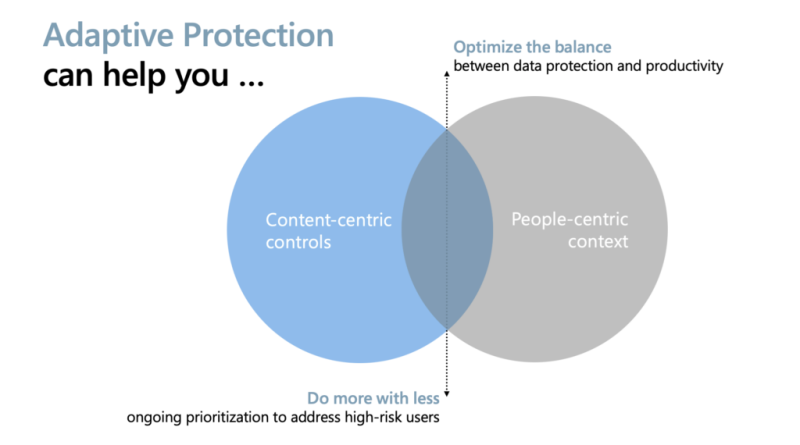 Adaptive Protection
can help you ...

Optimize the balance
between data protection and productivity

Content-centric controls

People-centric context

Do more with less
ongoing prioritization to address high-risk users